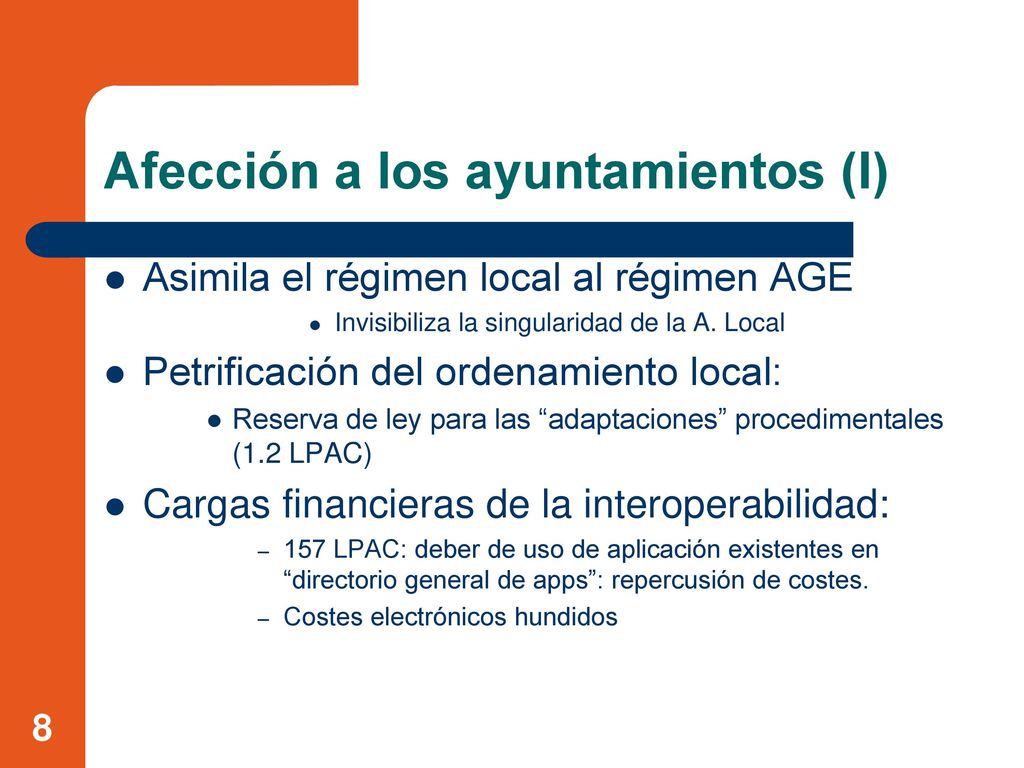 Afección a los ayuntamientos (I)

- Asimila el régimen local al régimen AGE
  - Invisibiliza la singularidad de la A. Local
- Petrificación del ordenamiento local:
  - Reserva de ley para las “adaptaciones” procedimentales (1.2 LPAC)
- Cargas financieras de la interoperabilidad:
  – 157 LPAC: deber de uso de aplicación existentes en “directorio general de apps”: repercusión de costes.
  – Costes electrónicos hundidos

8